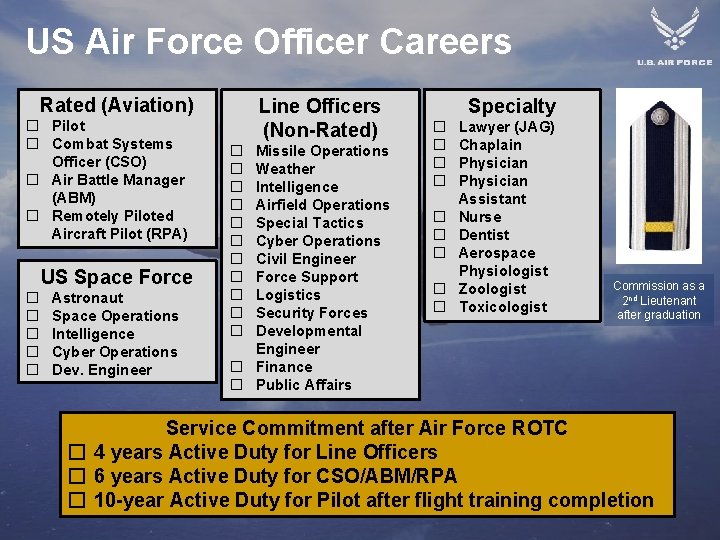 US Air Force Officer Careers

U.S. AIR FORCE

Rated (Aviation)
☐ Pilot
☐ Combat Systems Officer (CSO)
☐ Air Battle Manager (ABM)
☐ Remotely Piloted Aircraft Pilot (RPA)

US Space Force
☐ Astronaut
☐ Space Operations
☐ Intelligence
☐ Cyber Operations
☐ Dev. Engineer

Line Officers (Non-Rated)
☐ Missile Operations
☐ Weather
☐ Intelligence
☐ Airfield Operations
☐ Special Tactics
☐ Cyber Operations
☐ Civil Engineer
☐ Force Support
☐ Logistics
☐ Security Forces
☐ Developmental Engineer
☐ Finance
☐ Public Affairs

Specialty
☐ Lawyer (JAG)
☐ Chaplain
☐ Physician
☐ Physician Assistant
☐ Nurse
☐ Dentist
☐ Aerospace Physiologist
☐ Zoologist
☐ Toxicologist

Commission as a 2nd Lieutenant after graduation

Service Commitment after Air Force ROTC
☐ 4 years Active Duty for Line Officers
☐ 6 years Active Duty for CSO/ABM/RPA
☐ 10-year Active Duty for Pilot after flight training completion